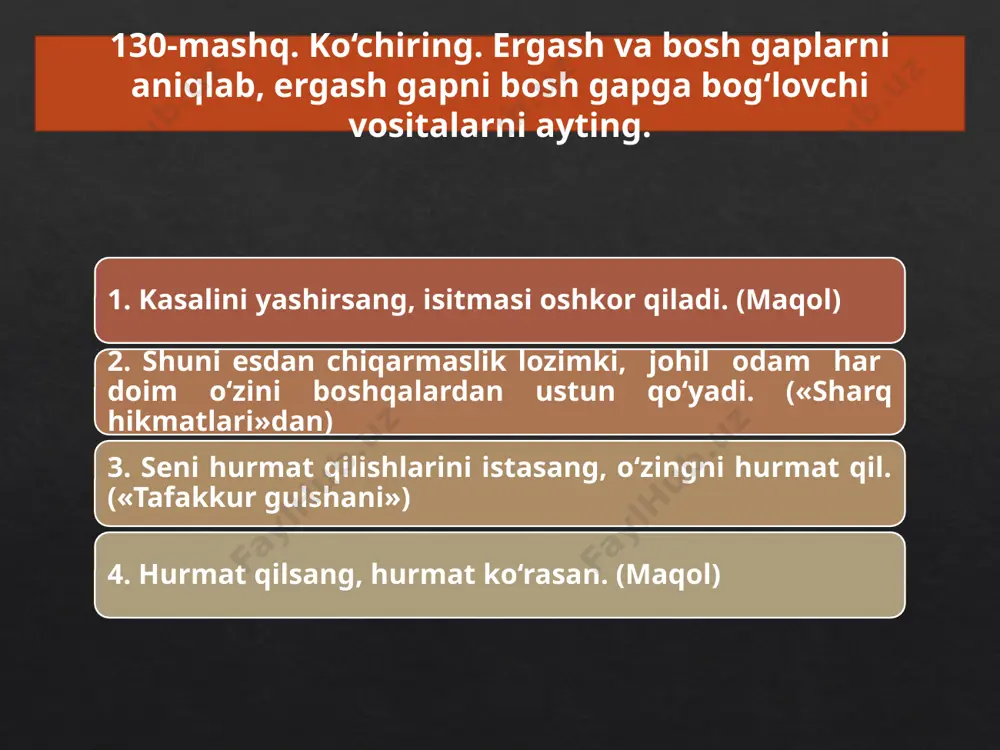 130-mashq. Ko‘chiring. Ergash va bosh gaplarni aniqlab, ergash gapni bosh gapga bog‘lovchi vositalarni ayting.

1. Kasalini yashirsang, isitmasi oshkor qiladi. (Maqol)

2. Shuni esdan chiqarmaslik lozimki, johil odam har doim o‘zini boshqalardan ustun qo‘yadi. («Sharq hikmatlari»dan)

3. Seni hurmat qilishlarini istasang, o‘zingni hurmat qil. («Tafakkur gulshani»)

4. Hurmat qilsang, hurmat ko‘rasan. (Maqol)

FaylHub.uz